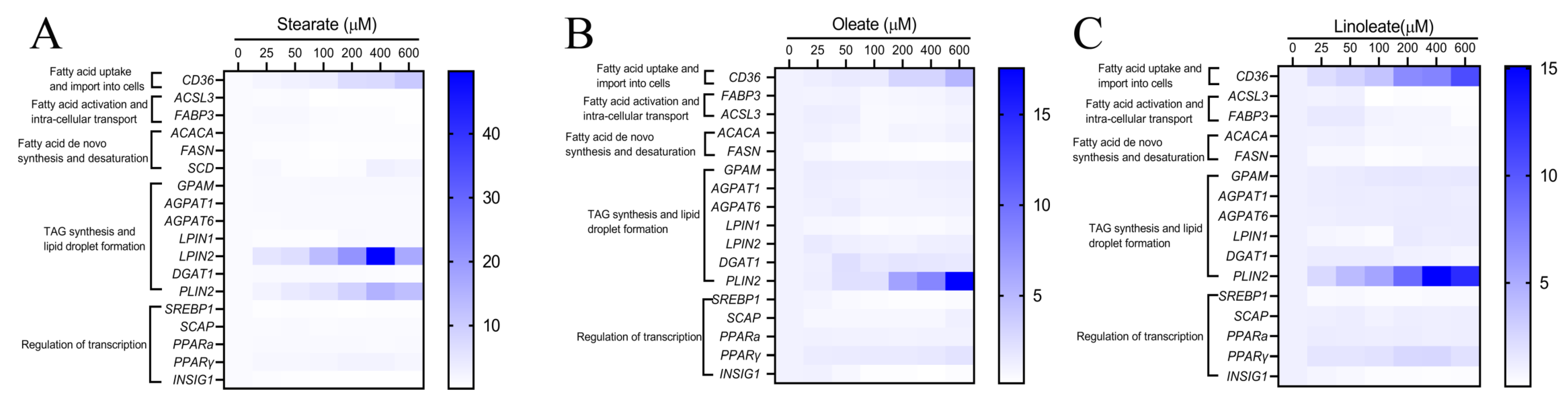 A

Stearate (μM)

0 25 50 100 200 400 600

Fatty acid uptake and import into cells
CD36
Fatty acid activation and intra-cellular transport
ACSL3
FABP3
Fatty acid de novo synthesis and desaturation
ACACA
FASN
SCD
TAG synthesis and lipid droplet formation
GPAM
AGPAT1
AGPAT6
LPIN1
LPIN2
DGAT1
PLIN2
Regulation of transcription
SREBP1
SCAP
PPARa
PPARγ
INSIG1

40
30
20
10

B

Oleate (μM)

0 25 50 100 200 400 600

Fatty acid uptake and import into cells
CD36
Fatty acid activation and intra-cellular transport
FABP3
ACSL3
Fatty acid de novo synthesis and desaturation
ACACA
FASN
TAG synthesis and lipid droplet formation
GPAM
AGPAT1
AGPAT6
LPIN1
LPIN2
DGAT1
PLIN2
Regulation of transcription
SREBP1
SCAP
PPARa
PPARγ
INSIG1

15
10
5

C

Linoleate(μM)

0 25 50 100 200 400 600

Fatty acid uptake and import into cells
CD36
Fatty acid activation and intra-cellular transport
ACSL3
FABP3
Fatty acid de novo synthesis and desaturation
ACACA
FASN
TAG synthesis and lipid droplet formation
GPAM
AGPAT1
AGPAT6
LPIN1
DGAT1
PLIN2
Regulation of transcription
SREBP1
SCAP
PPARa
PPARγ
INSIG1

15
10
5